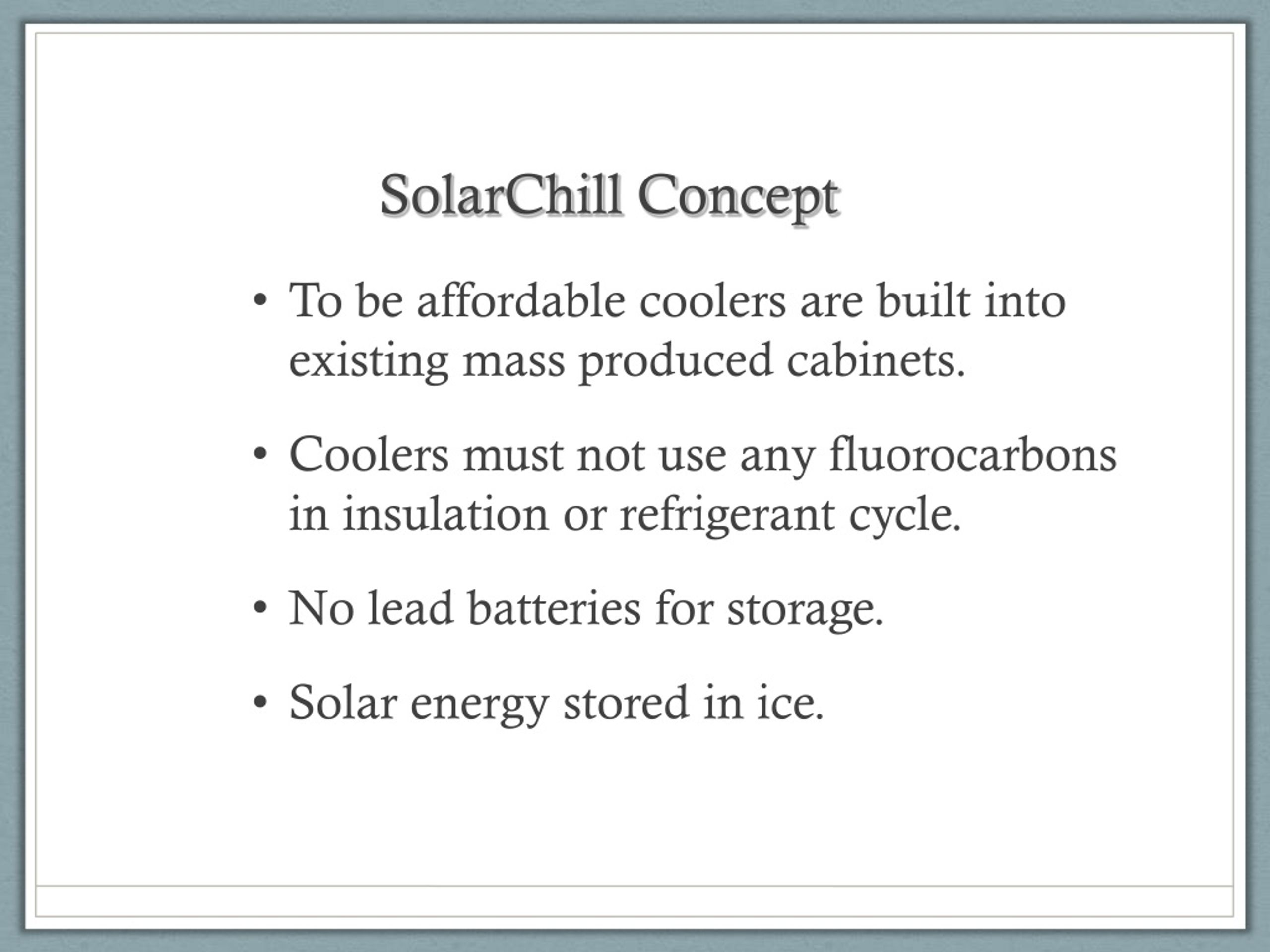 SolarChill Concept

• To be affordable coolers are built into existing mass produced cabinets.

• Coolers must not use any fluorocarbons in insulation or refrigerant cycle.

• No lead batteries for storage.

• Solar energy stored in ice.